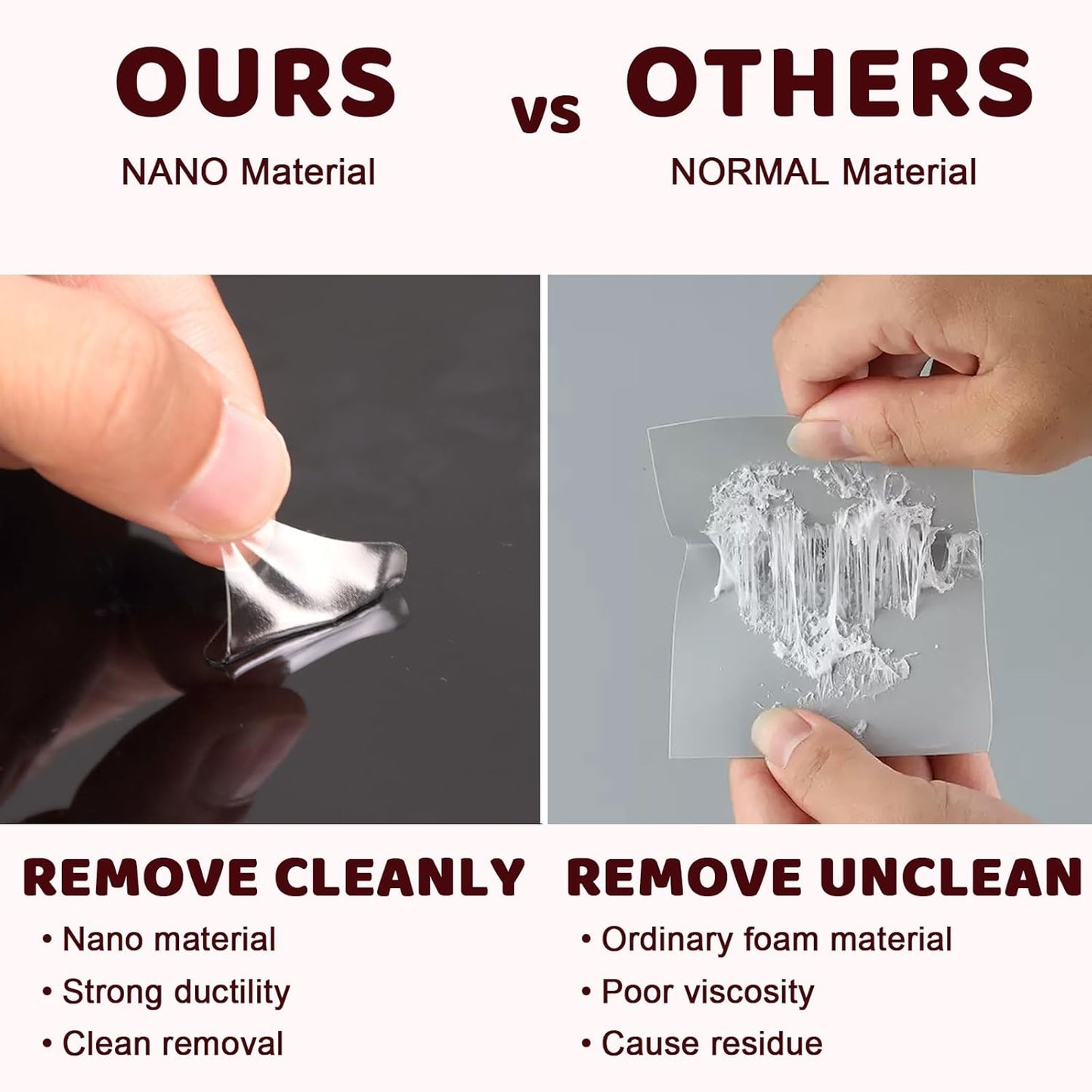 OURS

NANO Material

vs

OTHERS

NORMAL Material

REMOVE CLEANLY

• Nano material
• Strong ductility
• Clean removal

REMOVE UNCLEAN

• Ordinary foam material
• Poor viscosity
• Cause residue